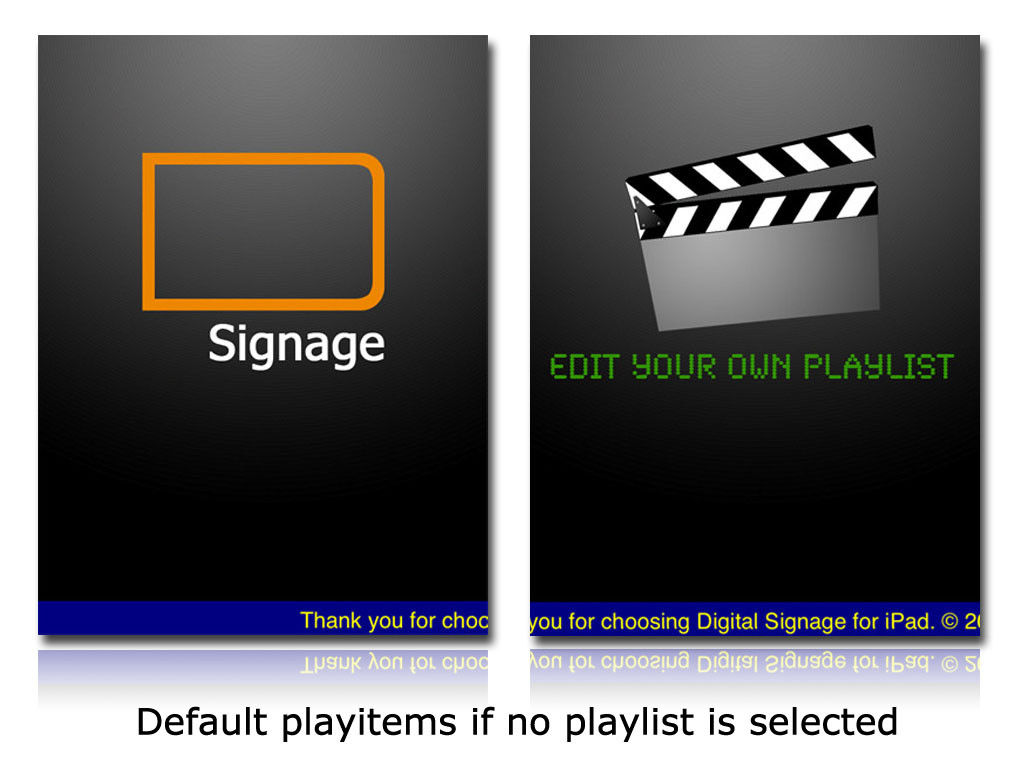 Signage

Thank you for choo

EDIT YOUR OWN PLAYLIST

you for choosing Digital Signage for iPad. © 2

Default playitems if no playlist is selected